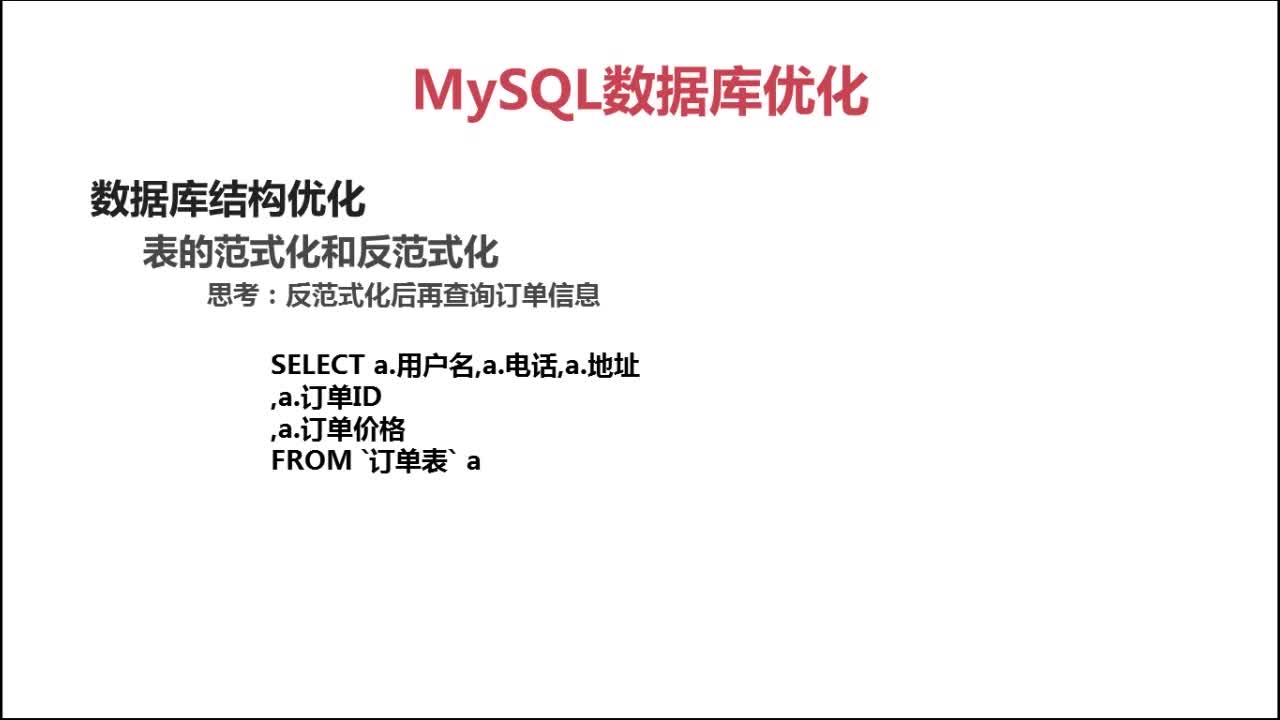 MySQL数据库优化

数据库结构优化

表的范式化和反范式化

思考：反范式化后再查询订单信息

SELECT a.用户名,a.电话,a.地址
,a.订单ID
,a.订单价格
FROM `订单表` a